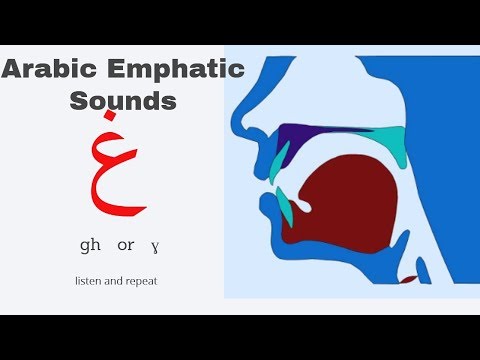 Arabic Emphatic Sounds

غ

gh or ɣ

listen and repeat